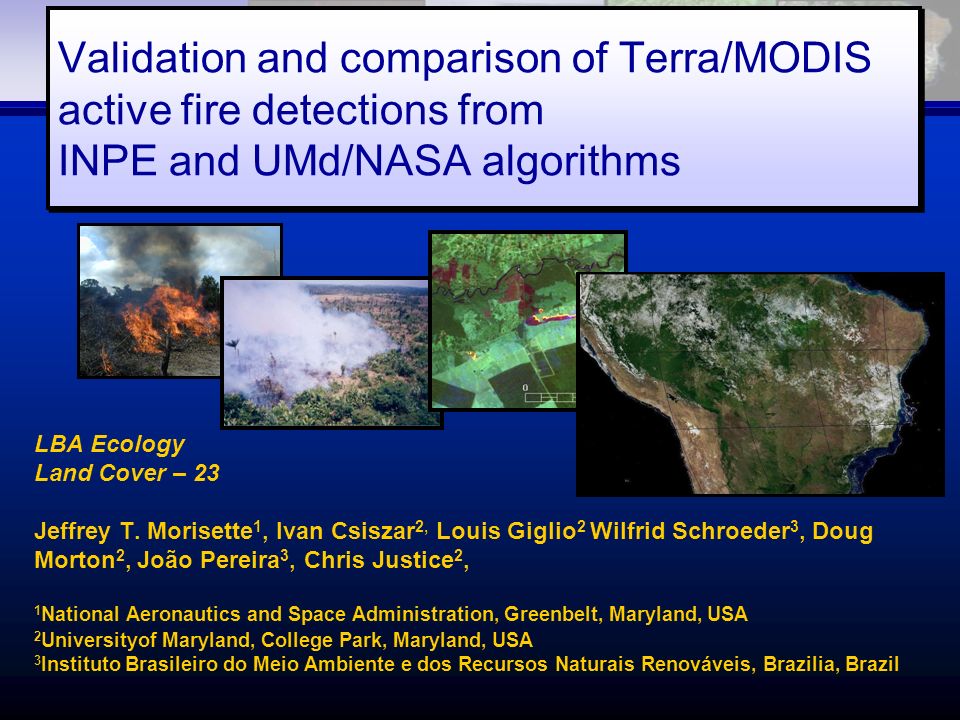 Validation and comparison of Terra/MODIS active fire detections from INPE and UMd/NASA algorithms

0

LBA Ecology
Land Cover – 23

Jeffrey T. Morisette$^1$, Ivan Csiszar$^{2,}$ Louis Giglio$^2$ Wilfrid Schroeder$^3$, Doug Morton$^2$, João Pereira$^3$, Chris Justice$^2$,

$^1$National Aeronautics and Space Administration, Greenbelt, Maryland, USA
$^2$Universityof Maryland, College Park, Maryland, USA
$^3$Instituto Brasileiro do Meio Ambiente e dos Recursos Naturais Renováveis, Brazilia, Brazil